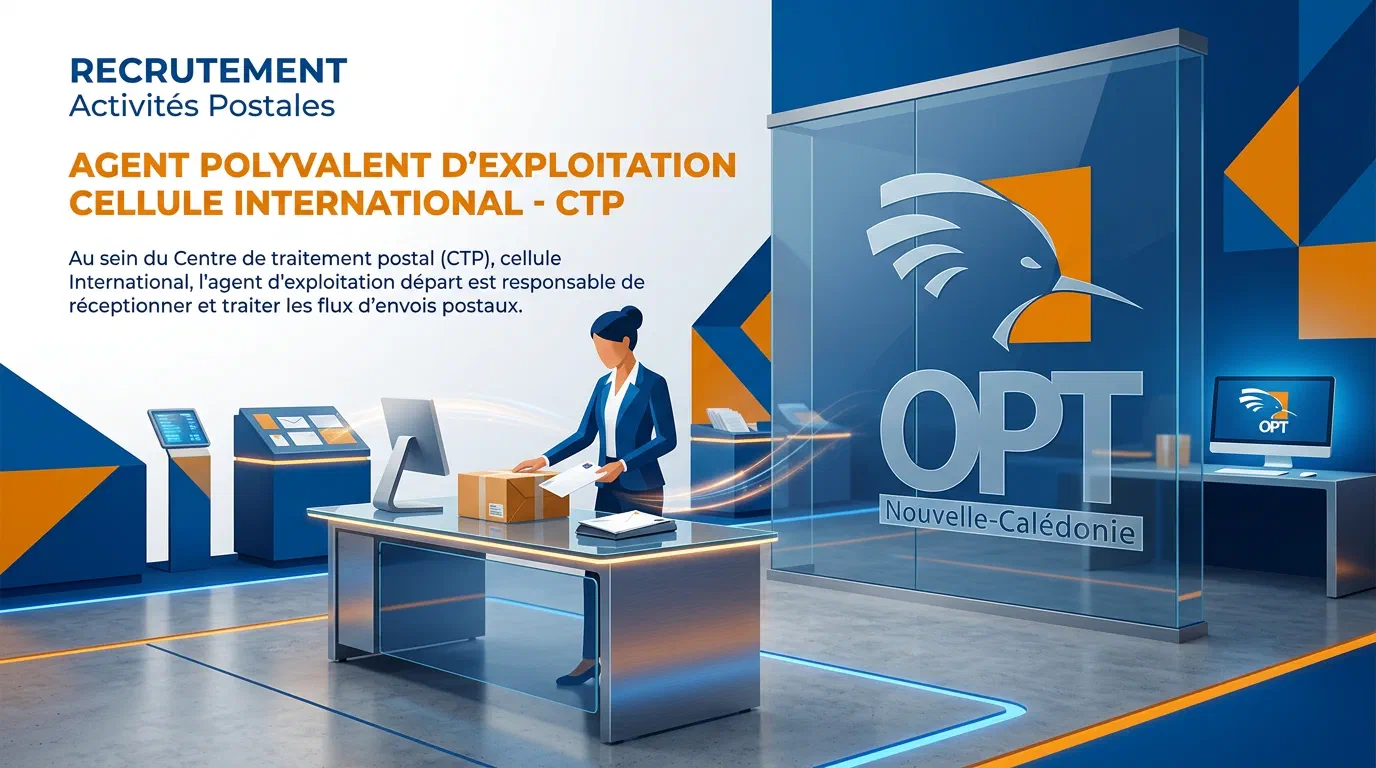 RECRUTEMENT
Activités Postales

AGENT POLYVALENT D'EXPLOITATION
CELLULE INTERNATIONAL - CTP

Au sein du Centre de traitement postal (CTP), cellule International, l'agent d'exploitation départ est responsable de réceptionner et traiter les flux d'envois postaux.

OPT
Nouvelle-Calédonie

OPT